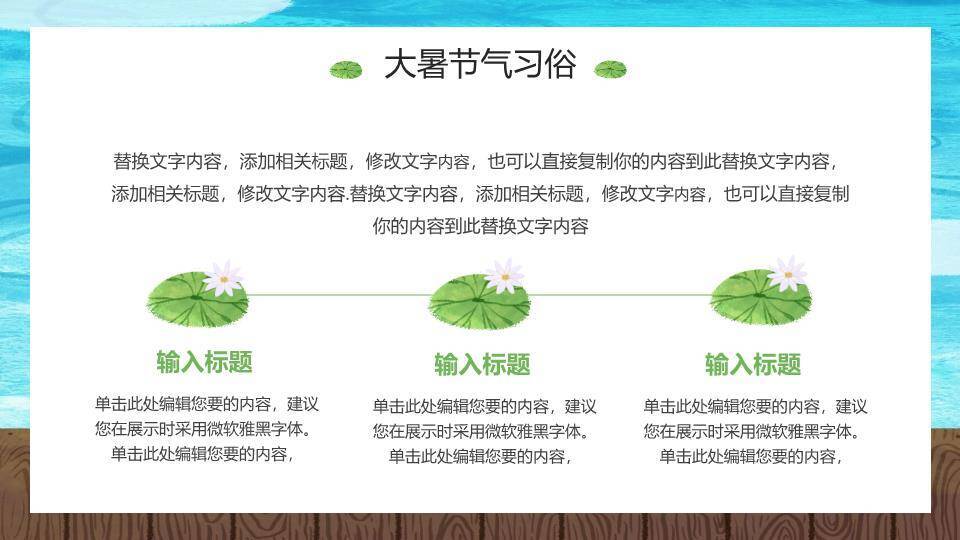 大暑节气习俗

替换文字内容，添加相关标题，修改文字内容，也可以直接复制你的内容到此替换文字内容，添加相关标题，修改文字内容.替换文字内容，添加相关标题，修改文字内容，也可以直接复制你的内容到此替换文字内容

输入标题

单击此处编辑您要的内容，建议您在展示时采用微软雅黑字体。单击此处编辑您要的内容，

输入标题

单击此处编辑您要的内容，建议您在展示时采用微软雅黑字体。单击此处编辑您要的内容，

输入标题

单击此处编辑您要的内容，建议您在展示时采用微软雅黑字体。单击此处编辑您要的内容，